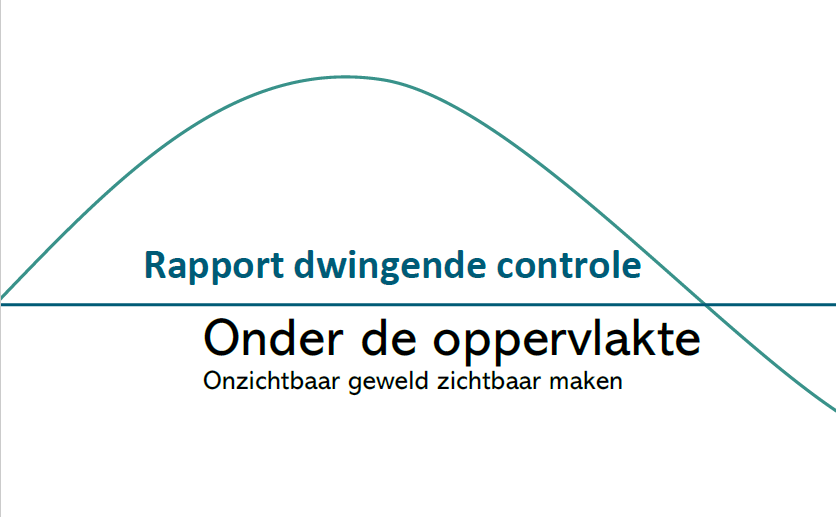 Rapport dwingende controle

Onder de oppervlakte

Onzichtbaar geweld zichtbaar maken